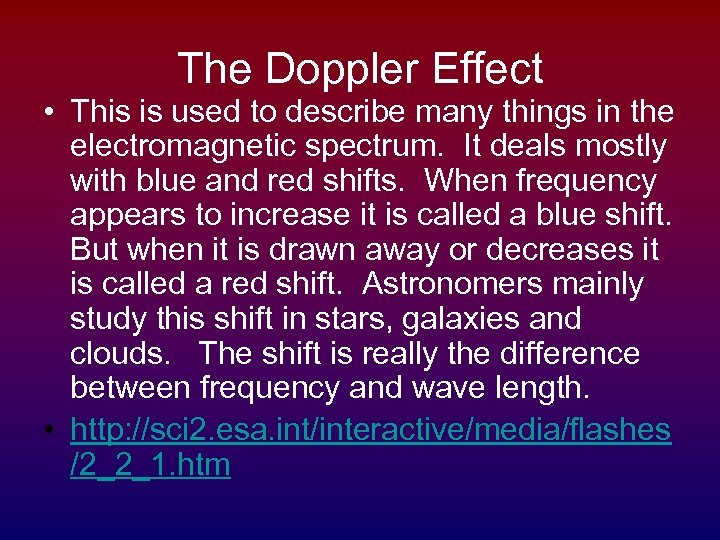 The Doppler Effect

• This is used to describe many things in the electromagnetic spectrum. It deals mostly with blue and red shifts. When frequency appears to increase it is called a blue shift. But when it is drawn away or decreases it is called a red shift. Astronomers mainly study this shift in stars, galaxies and clouds. The shift is really the difference between frequency and wave length.

• http://sci2.esa.int/interactive/media/flashes/2_2_1.htm